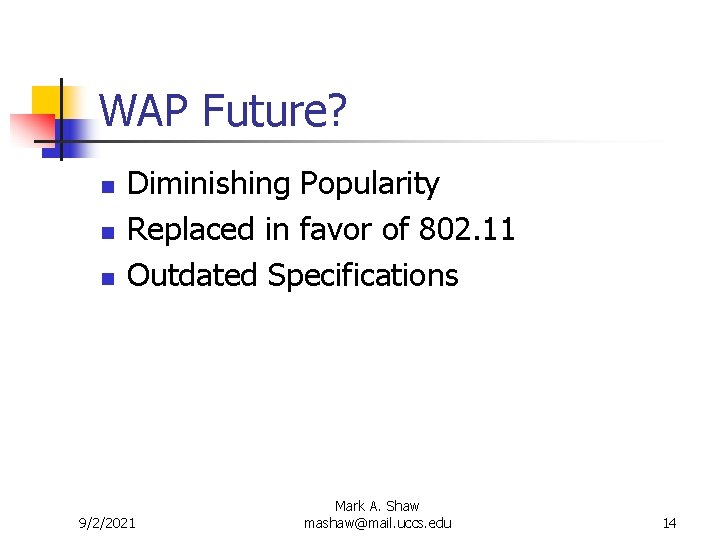 WAP Future?

- Diminishing Popularity
- Replaced in favor of 802.11
- Outdated Specifications

9/2/2021

Mark A. Shaw
mashaw@mail.uccs.edu

14